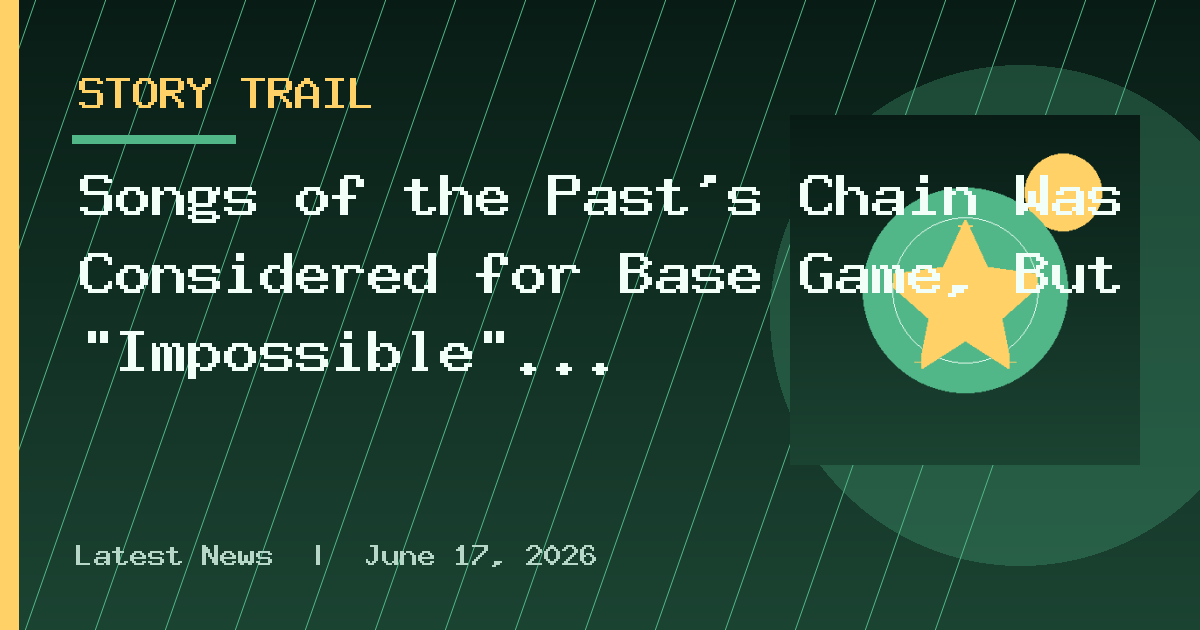 STORY TRAIL

Songs of the Past's Chain Was Considered for Base Game, But "Impossible"...

Latest News | June 17, 2026